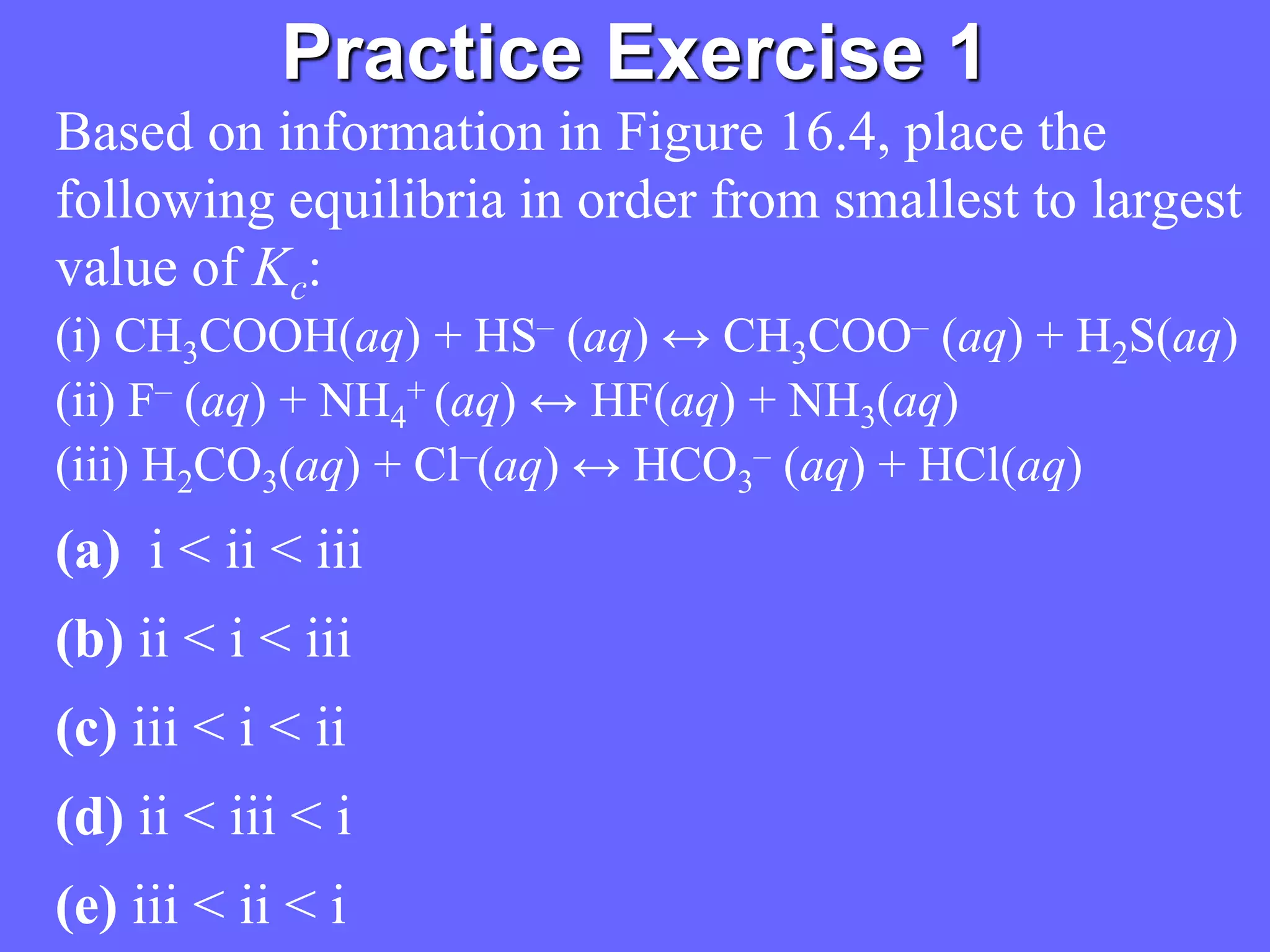 Practice Exercise 1

Based on information in Figure 16.4, place the following equilibria in order from smallest to largest value of $K_c$:

(i) $CH_3COOH(aq) + HS^-(aq) \leftrightarrow CH_3COO^-(aq) + H_2S(aq)$

(ii) $F^-(aq) + NH_4^+(aq) \leftrightarrow HF(aq) + NH_3(aq)$

(iii) $H_2CO_3(aq) + Cl^-(aq) \leftrightarrow HCO_3^-(aq) + HCl(aq)$

(a) i < ii < iii

(b) ii < i < iii

(c) iii < i < ii

(d) ii < iii < i

(e) iii < ii < i